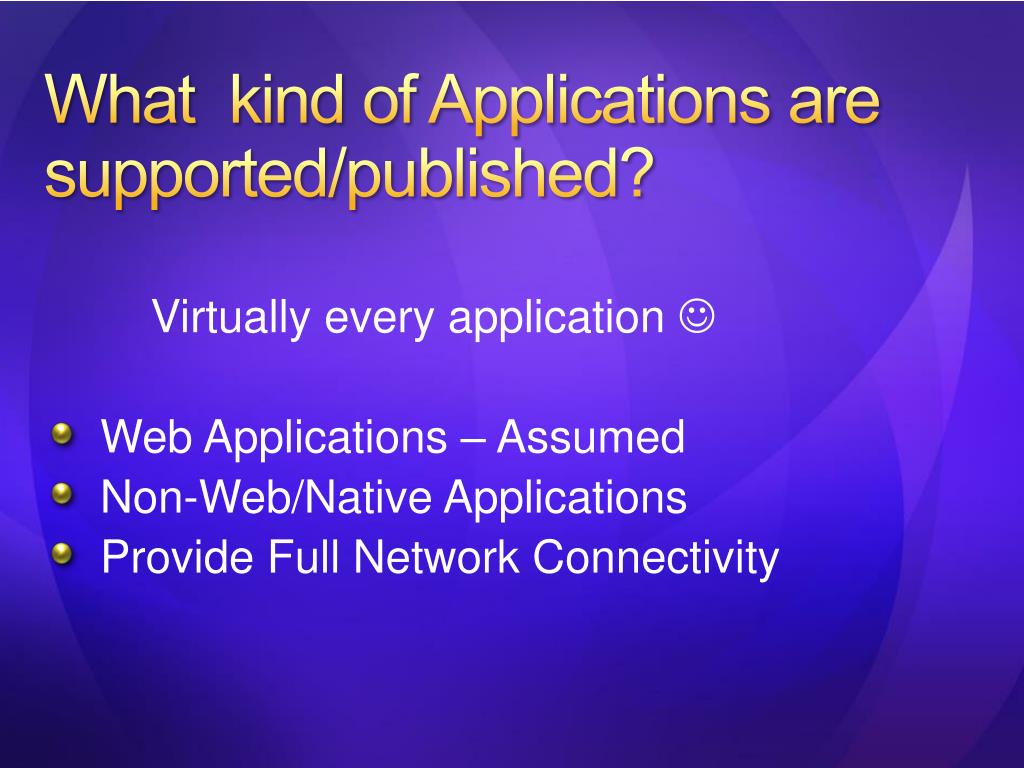 What  kind of Applications are supported/published?

Virtually every application ☺

Web Applications – Assumed
Non-Web/Native Applications
Provide Full Network Connectivity